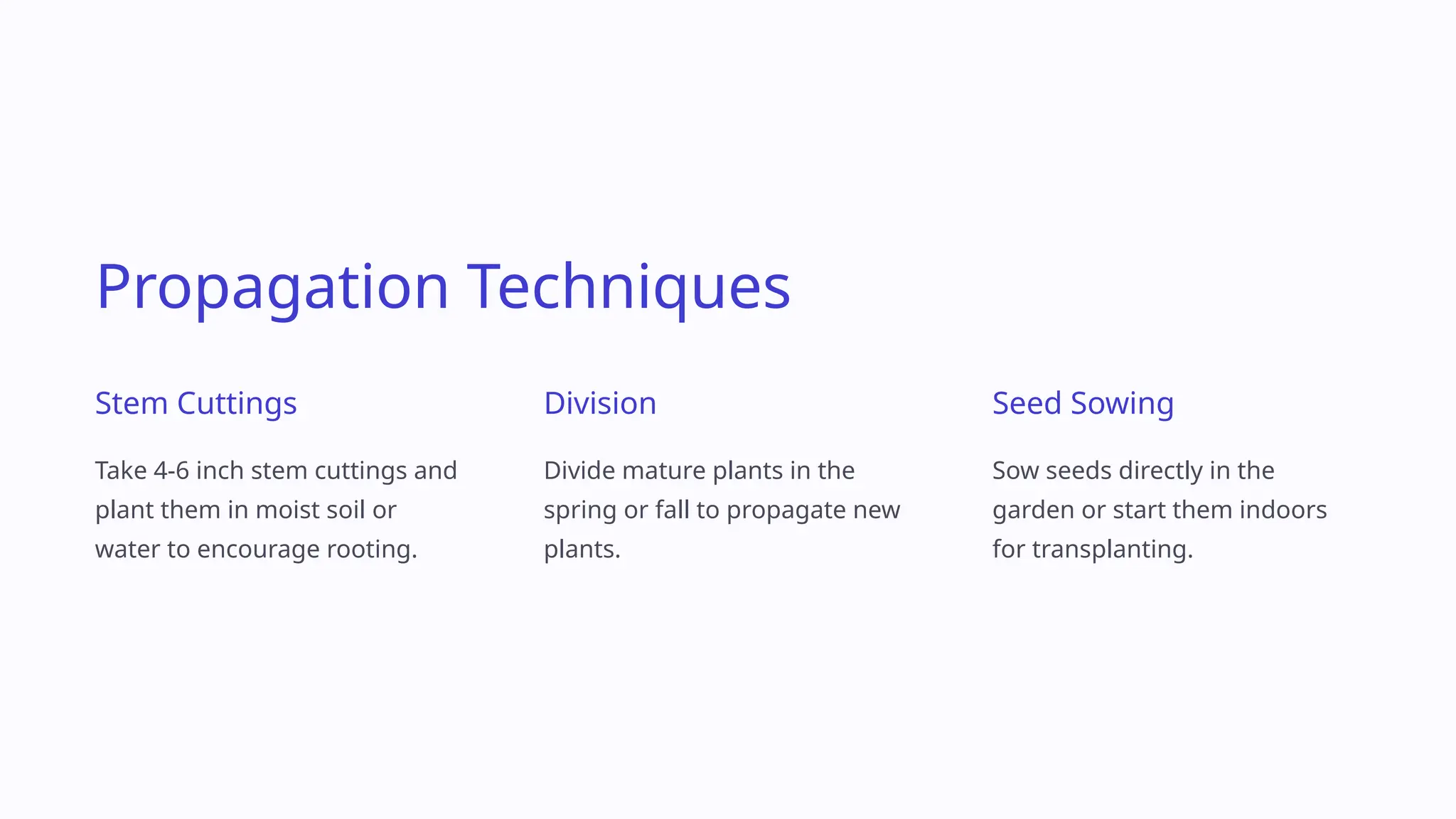 Propagation Techniques

Stem Cuttings

Take 4-6 inch stem cuttings and plant them in moist soil or water to encourage rooting.

Division

Divide mature plants in the spring or fall to propagate new plants.

Seed Sowing

Sow seeds directly in the garden or start them indoors for transplanting.